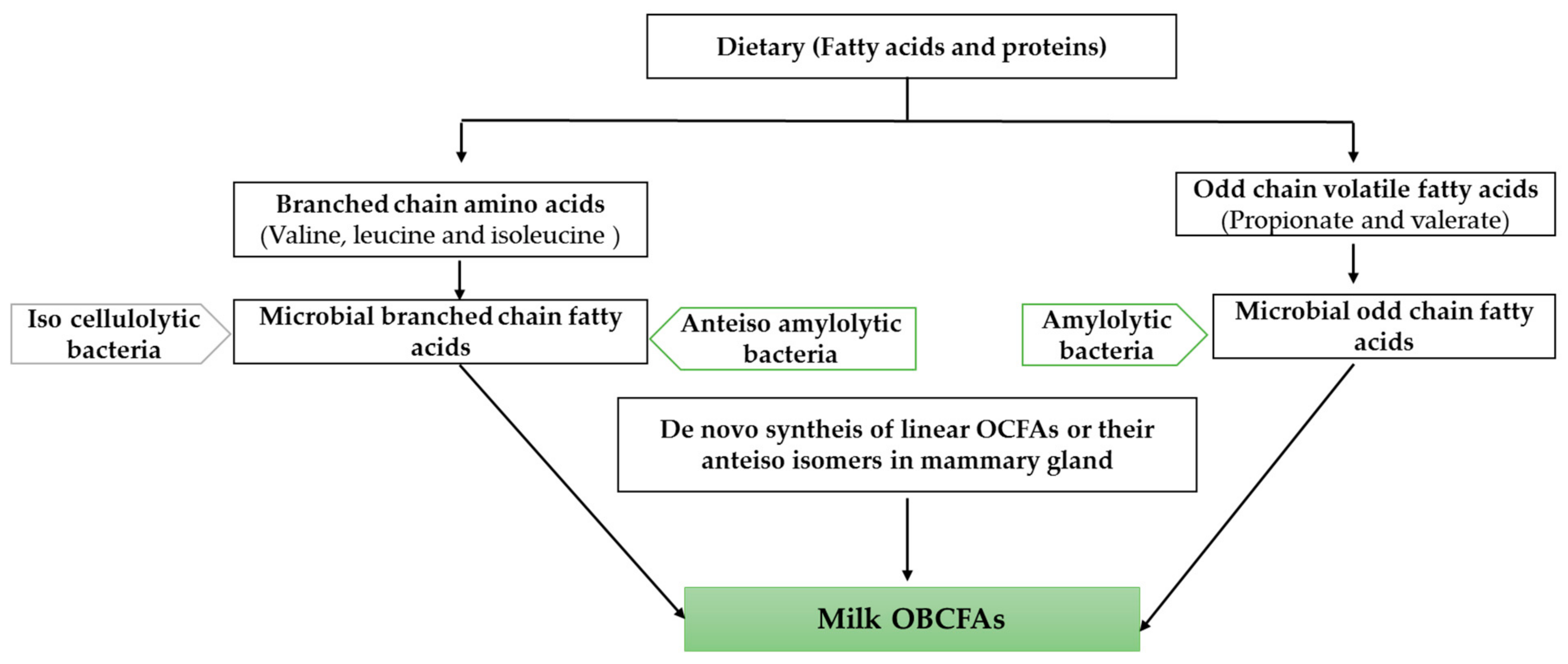 Dietary (Fatty acids and proteins)

Branched chain amino acids (Valine, leucine and isoleucine )

Odd chain volatile fatty acids (Propionate and valerate)

Iso cellulolytic bacteria

Microbial branched chain fatty acids

Anteiso amylolytic bacteria

Amylolytic bacteria

Microbial odd chain fatty acids

De novo syntheis of linear OCFAs or their anteiso isomers in mammary gland

Milk OBCFAs